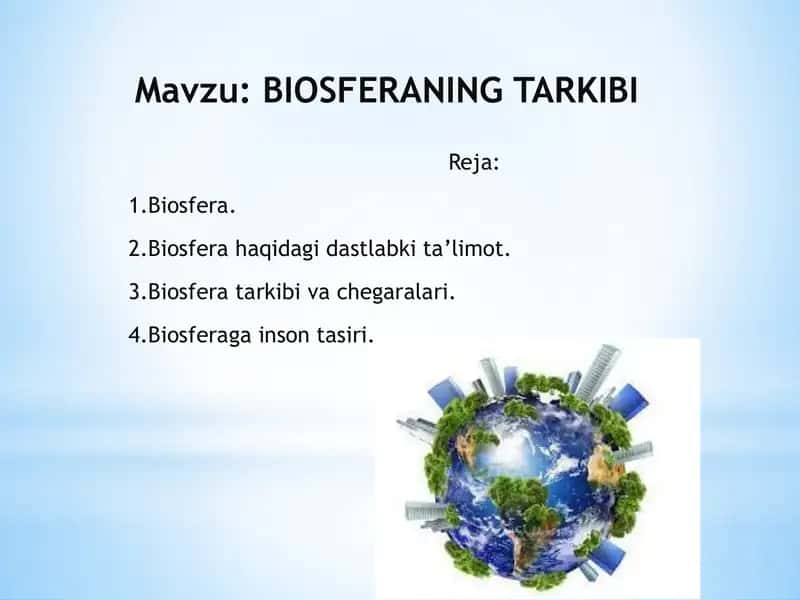 Mavzu: BIOSFERANING TARKIBI

Reja:

1.Biosfera.

2.Biosfera haqidagi dastlabki ta’limot.

3.Biosfera tarkibi va chegaralari.

4.Biosferaga inson tasiri.